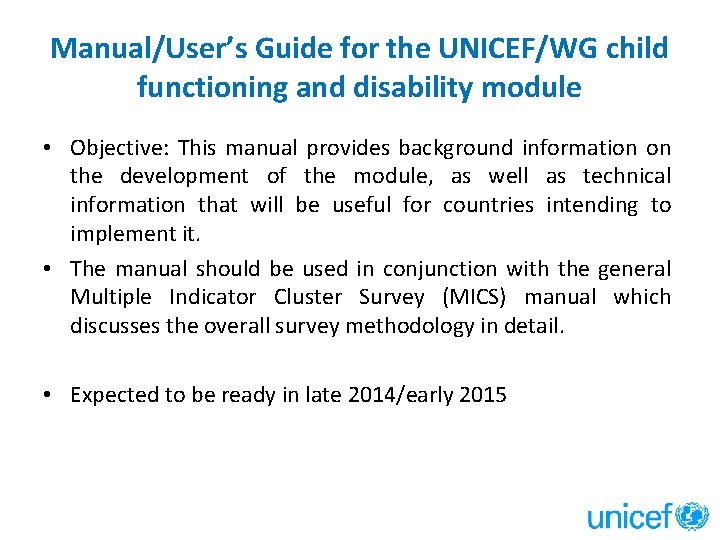 Manual/User's Guide for the UNICEF/WG child functioning and disability module

• Objective: This manual provides background information on the development of the module, as well as technical information that will be useful for countries intending to implement it.

• The manual should be used in conjunction with the general Multiple Indicator Cluster Survey (MICS) manual which discusses the overall survey methodology in detail.

• Expected to be ready in late 2014/early 2015

unicef